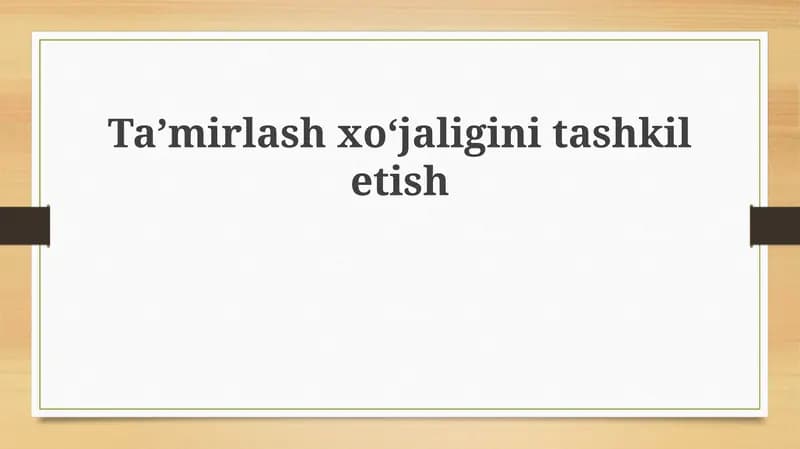 Ta’mirlash xo‘jaligini tashkil etish